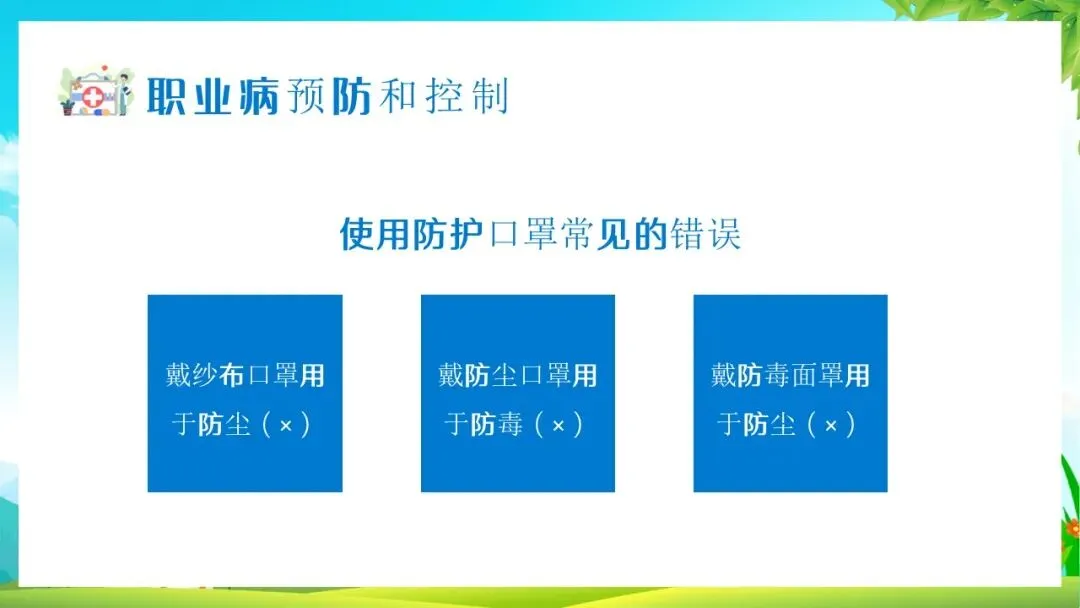 职业病预防和控制

使用防护口罩常见的错误

戴纱布口罩用于防尘（×）

戴防尘口罩用于防毒（×）

戴防毒面罩用于防尘（×）